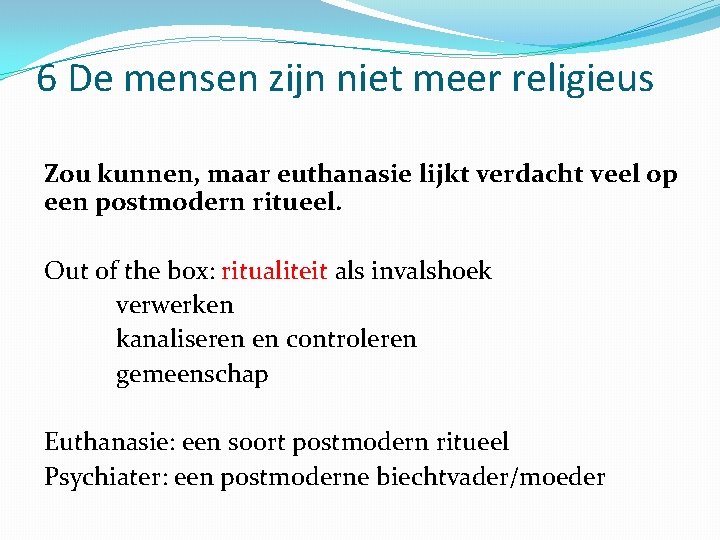 6 De mensen zijn niet meer religieus

Zou kunnen, maar euthanasie lijkt verdacht veel op een postmodern ritueel.

Out of the box: ritualiteit als invalshoek
verwerken
kanaliseren en controleren
gemeenschap

Euthanasie: een soort postmodern ritueel
Psychiater: een postmoderne biechtvader/moeder